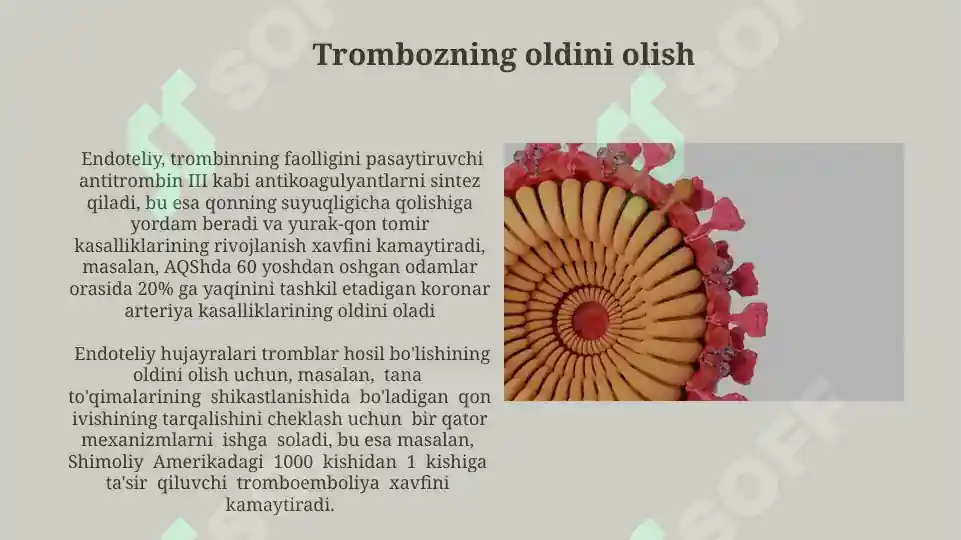 Trombozning oldini olish

Endoteliy, trombinning faolligini pasaytiruvchi antitrombin III kabi antikoagulyantlarni sintez qiladi, bu esa qonning suyuqligicha qolishiga yordam beradi va yurak-qon tomir kasalliklarining rivojlanish xavfini kamaytiradi, masalan, AQShda 60 yoshdan oshgan odamlar orasida 20% ga yaqinini tashkil etadigan koronar arteriya kasalliklarining oldini oladi

Endoteliy hujayralari tromblar hosil bo'lishining oldini olish uchun, masalan, tana to'qimalarining shikastlanishida bo'ladigan qon ivishining tarqalishini cheklash uchun bir qator mexanizmlarni ishga soladi, bu esa masalan, Shimoliy Amerikadagi 1000 kishidan 1 kishiga ta'sir qiluvchi tromboemboliya xavfini kamaytiradi.

SOFF